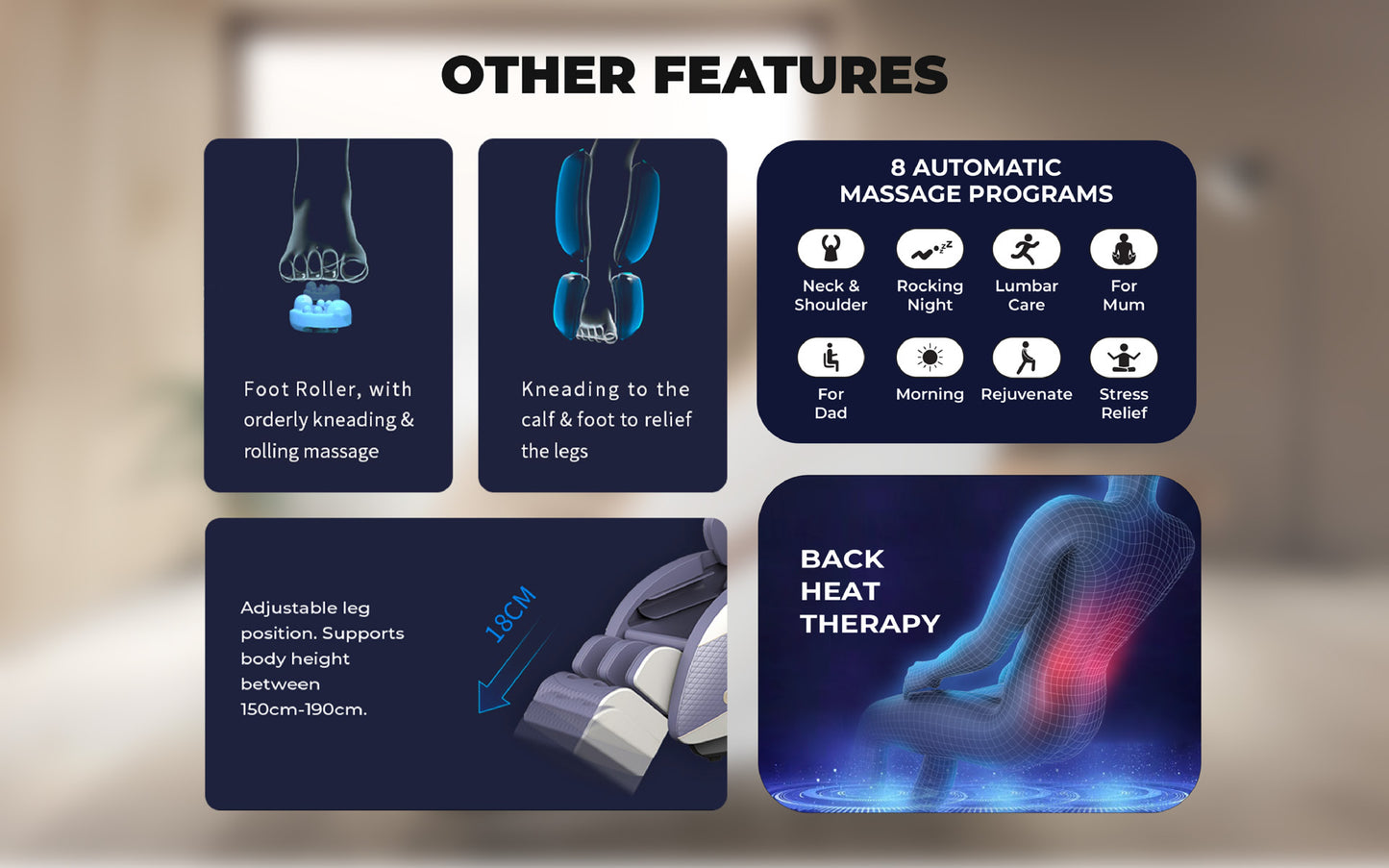 OTHER FEATURES

Foot Roller, with orderly kneading & rolling massage

Kneading to the calf & foot to relief the legs

8 AUTOMATIC MASSAGE PROGRAMS

Neck & Shoulder

Rocking Night

Lumbar Care

For Mum

For Dad

Morning

Rejuvenate

Stress Relief

Adjustable leg position. Supports body height between 150cm-190cm.

18CM

BACK HEAT THERAPY